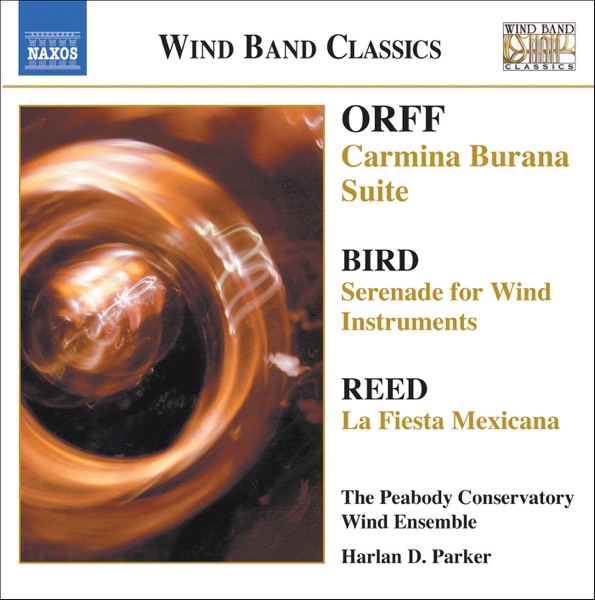 NAXOS

WIND BAND CLASSICS

WIND BAND
CLASSICS

ORFF
Carmina Burana Suite

BIRD
Serenade for Wind Instruments

REED
La Fiesta Mexicana

The Peabody Conservatory Wind Ensemble

Harlan D. Parker